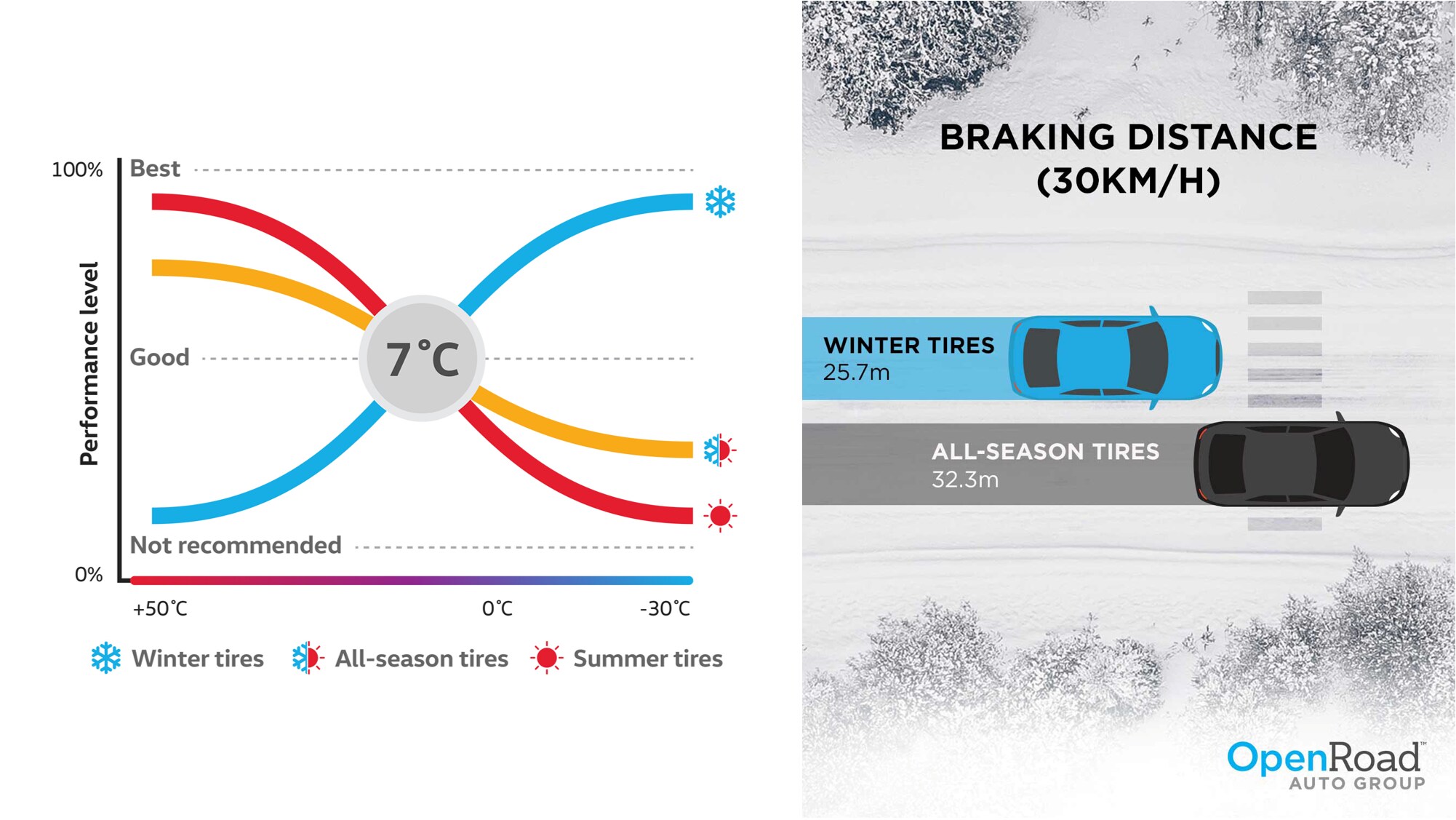 100%
Best
Performance level
Good
7°C
Not recommended
0%
+50°C
0°C
-30°C
Winter tires
All-season tires
Summer tires

BRAKING DISTANCE (30KM/H)

WINTER TIRES
25.7m

ALL-SEASON TIRES
32.3m

OpenRoad™
AUTO GROUP